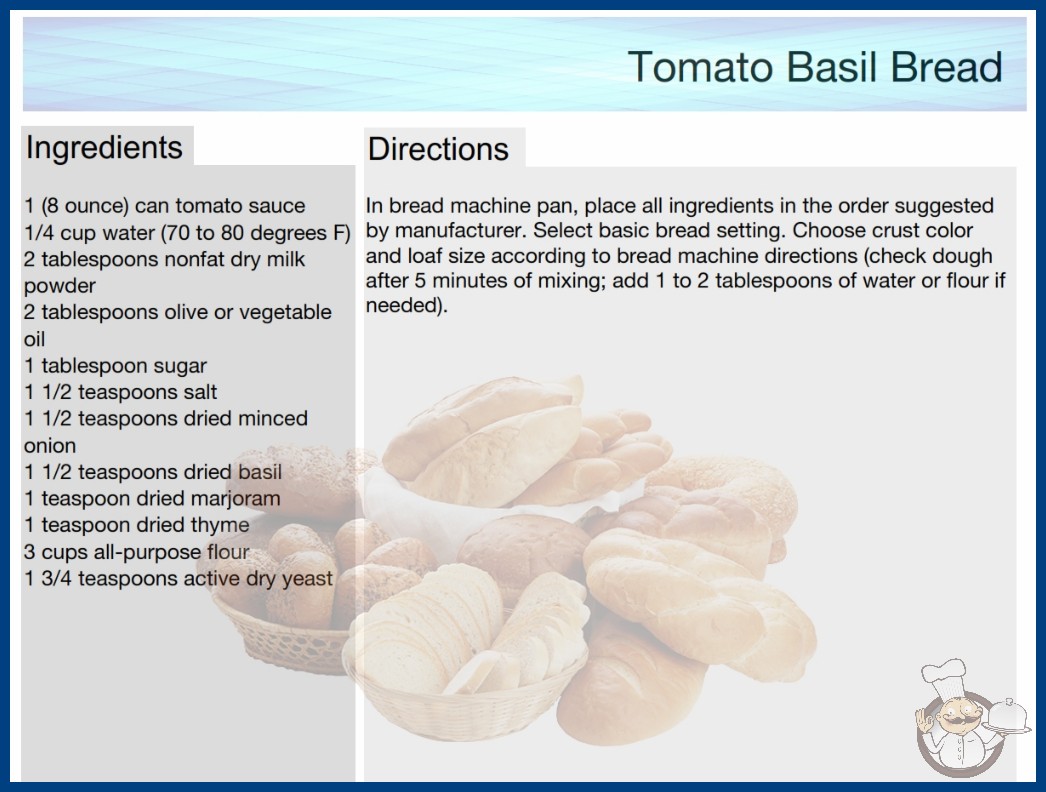 Tomato Basil Bread

Ingredients

1 (8 ounce) can tomato sauce
1/4 cup water (70 to 80 degrees F)
2 tablespoons nonfat dry milk powder
2 tablespoons olive or vegetable oil
1 tablespoon sugar
1 1/2 teaspoons salt
1 1/2 teaspoons dried minced onion
1 1/2 teaspoons dried basil
1 teaspoon dried marjoram
1 teaspoon dried thyme
3 cups all-purpose flour
1 3/4 teaspoons active dry yeast

Directions

In bread machine pan, place all ingredients in the order suggested by manufacturer. Select basic bread setting. Choose crust color and loaf size according to bread machine directions (check dough after 5 minutes of mixing; add 1 to 2 tablespoons of water or flour if needed).